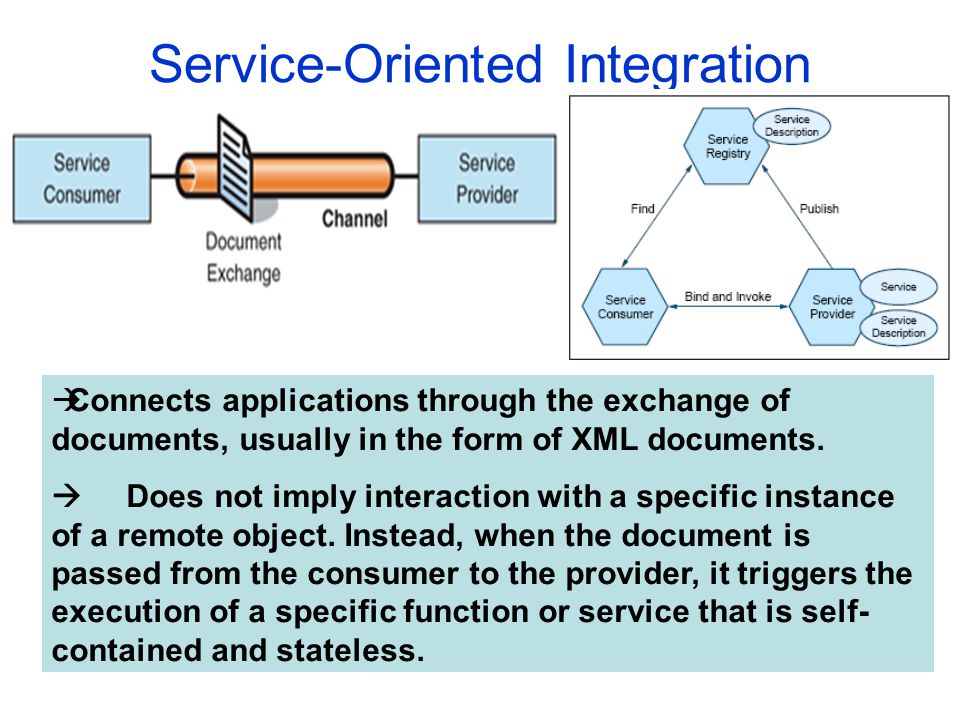 Service-Oriented Integration

Service Consumer

Document Exchange

Channel

Service Provider

Service Registry

Service Description

Find

Publish

Service Consumer

Bind and Invoke

Service Provider

Service

Service Description

→Connects applications through the exchange of documents, usually in the form of XML documents.

→ Does not imply interaction with a specific instance of a remote object. Instead, when the document is passed from the consumer to the provider, it triggers the execution of a specific function or service that is self-contained and stateless.